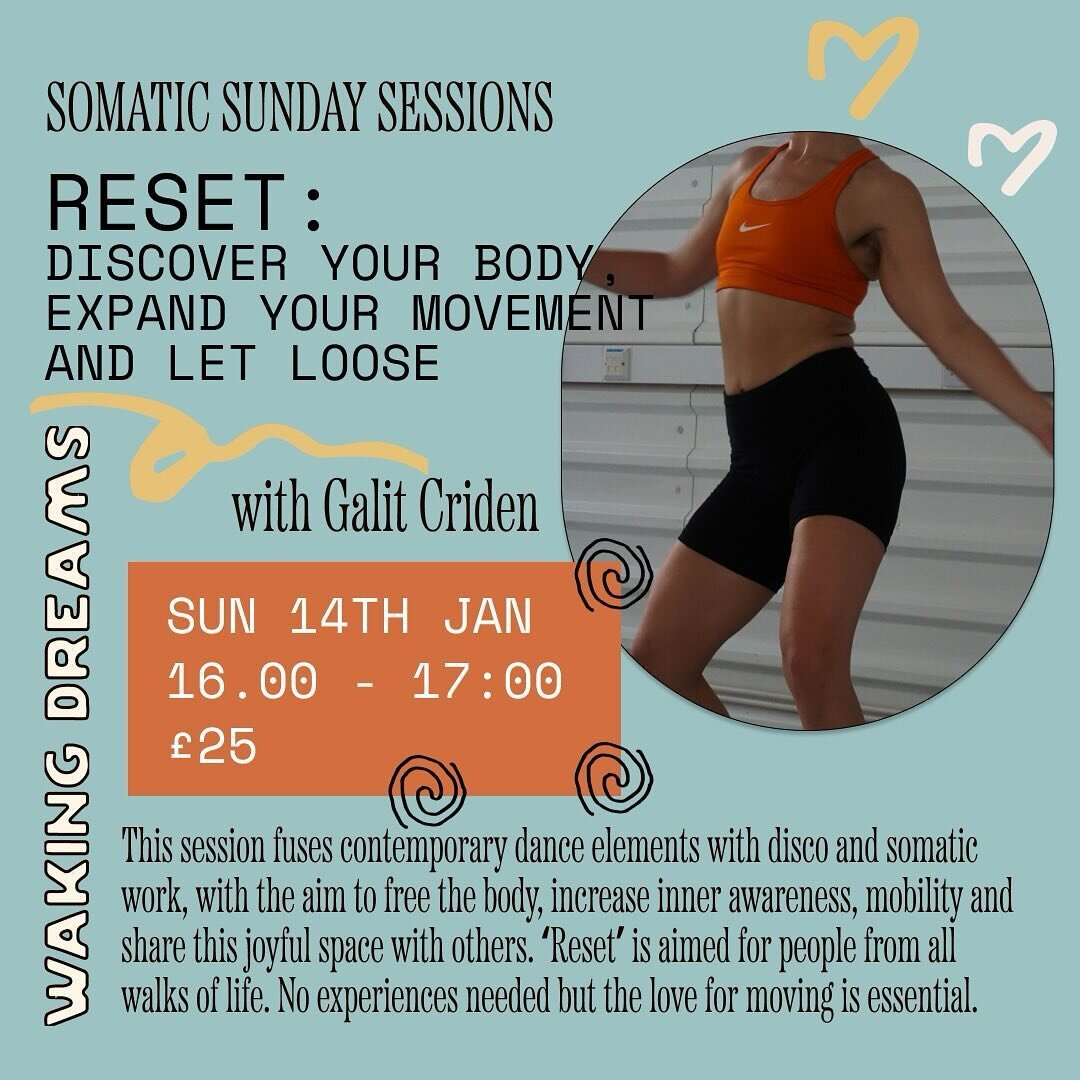 SOMATIC SUNDAY SESSIONS

RESET:
DISCOVER YOUR BODY, EXPAND YOUR MOVEMENT AND LET LOOSE

with Galit Criden

SUN 14TH JAN
16.00 - 17:00
£25

WAKING DREAMS

This session fuses contemporary dance elements with disco and somatic work, with the aim to free the body, increase inner awareness, mobility and share this joyful space with others. 'Reset' is aimed for people from all walks of life. No experiences needed but the love for moving is essential.